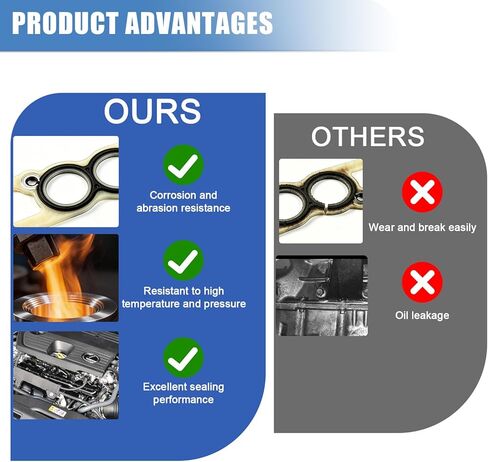 PRODUCT ADVANTAGES

OURS

Corrosion and abrasion resistance

Resistant to high temperature and pressure

Excellent sealing performance

OTHERS

Wear and break easily

Oil leakage